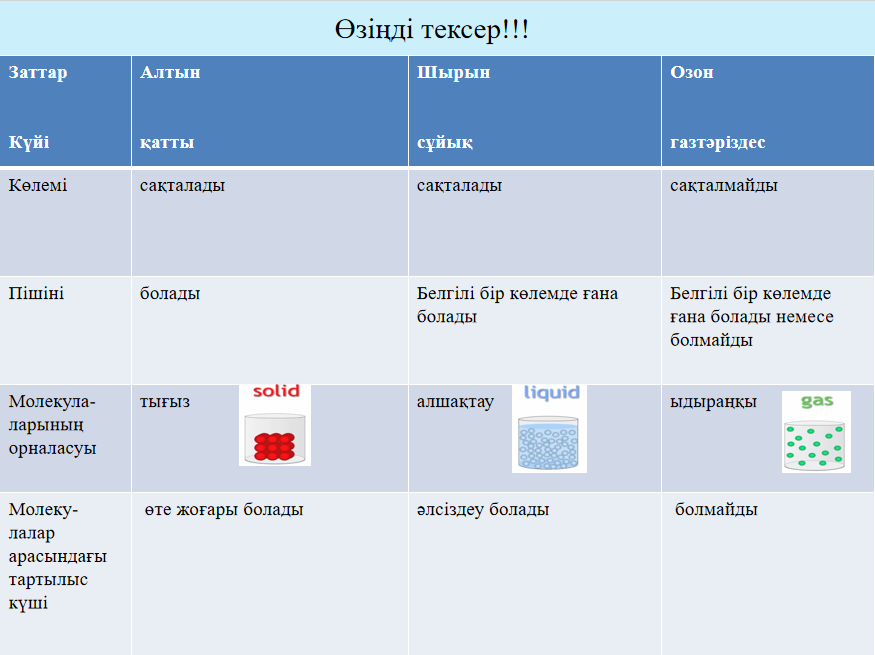 Өзіңді тексер!!!

| Заттар Күйі | Алтын қатты | Шырын сұйық | Озон газтәріздес |
|---|---|---|---|
| Көлемі | сақталады | сақталады | сақталмайды |
| Пішіні | болады | Белгілі бір көлемде ғана болады | Белгілі бір көлемде ғана болады немесе болмайды |
| Молекулаларының орналасуы | тығыз solid | алшақтау liquid | ыдыраңқы gas |
| Молекулалар арасындағы тартылыс күші | өте жоғары болады | әлсіздеу болады | болмайды |